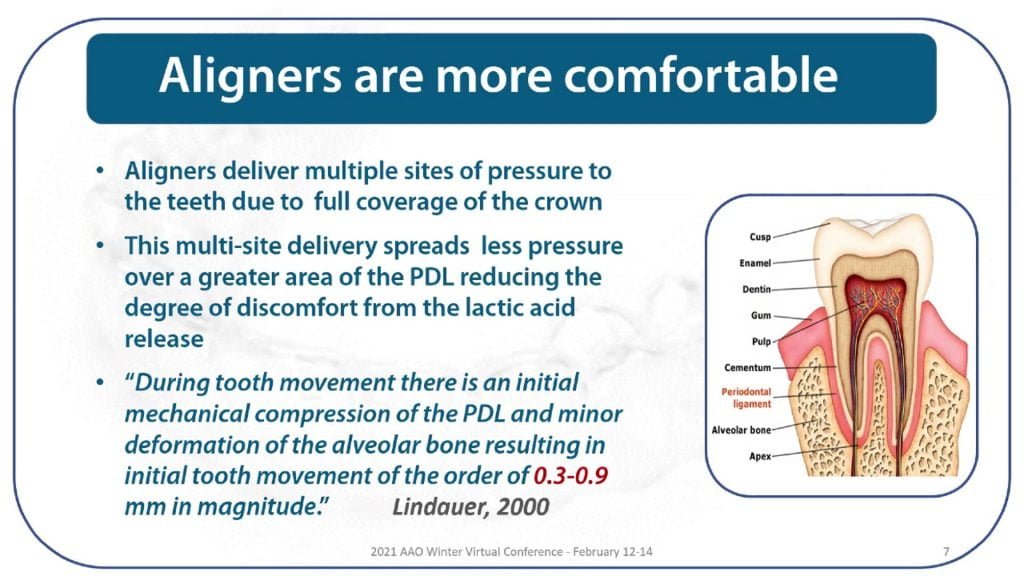 Aligners are more comfortable

• Aligners deliver multiple sites of pressure to the teeth due to full coverage of the crown

• This multi-site delivery spreads less pressure over a greater area of the PDL reducing the degree of discomfort from the lactic acid release

• "During tooth movement there is an initial mechanical compression of the PDL and minor deformation of the alveolar bone resulting in initial tooth movement of the order of 0.3-0.9 mm in magnitude." Lindauer, 2000

Cusp
Enamel
Dentin
Gum
Pulp
Cementum
Periodontal ligament
Alveolar bone
Apex

2021 AAO Winter Virtual Conference - February 12-14

7